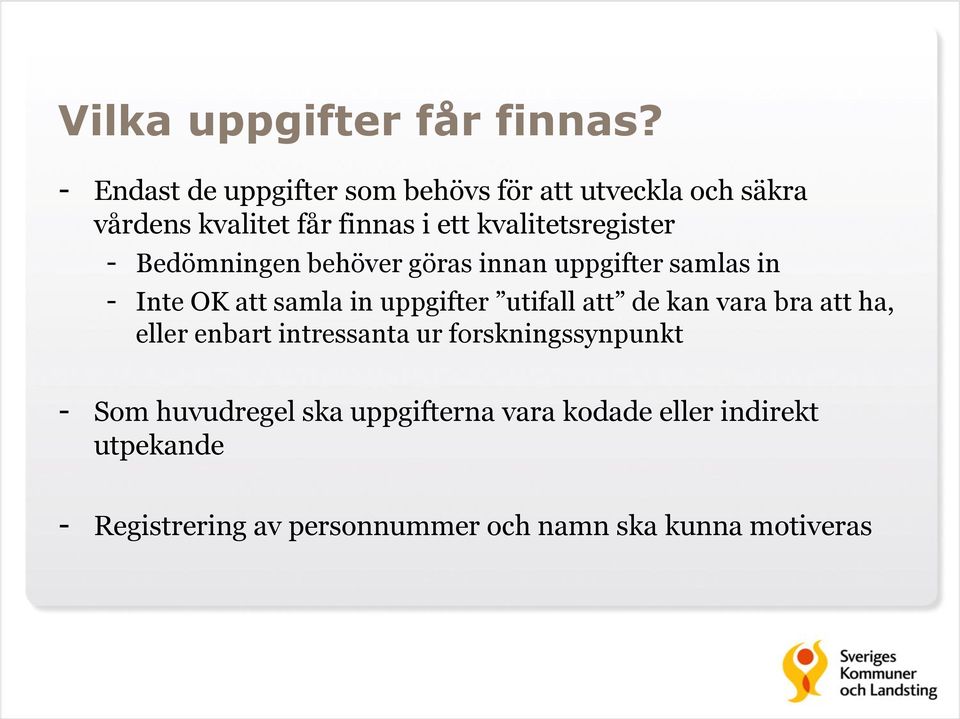 Vilka uppgifter får finnas?

- Endast de uppgifter som behövs för att utveckla och säkra vårdens kvalitet får finnas i ett kvalitetsregister
 - Bedömningen behöver göras innan uppgifter samlas in
 - Inte OK att samla in uppgifter ”utifall att” de kan vara bra att ha, eller enbart intressanta ur forskningssynpunkt

- Som huvudregel ska uppgifterna vara kodade eller indirekt utpekande

- Registrering av personnummer och namn ska kunna motiveras

Sveriges Kommuner och Landsting